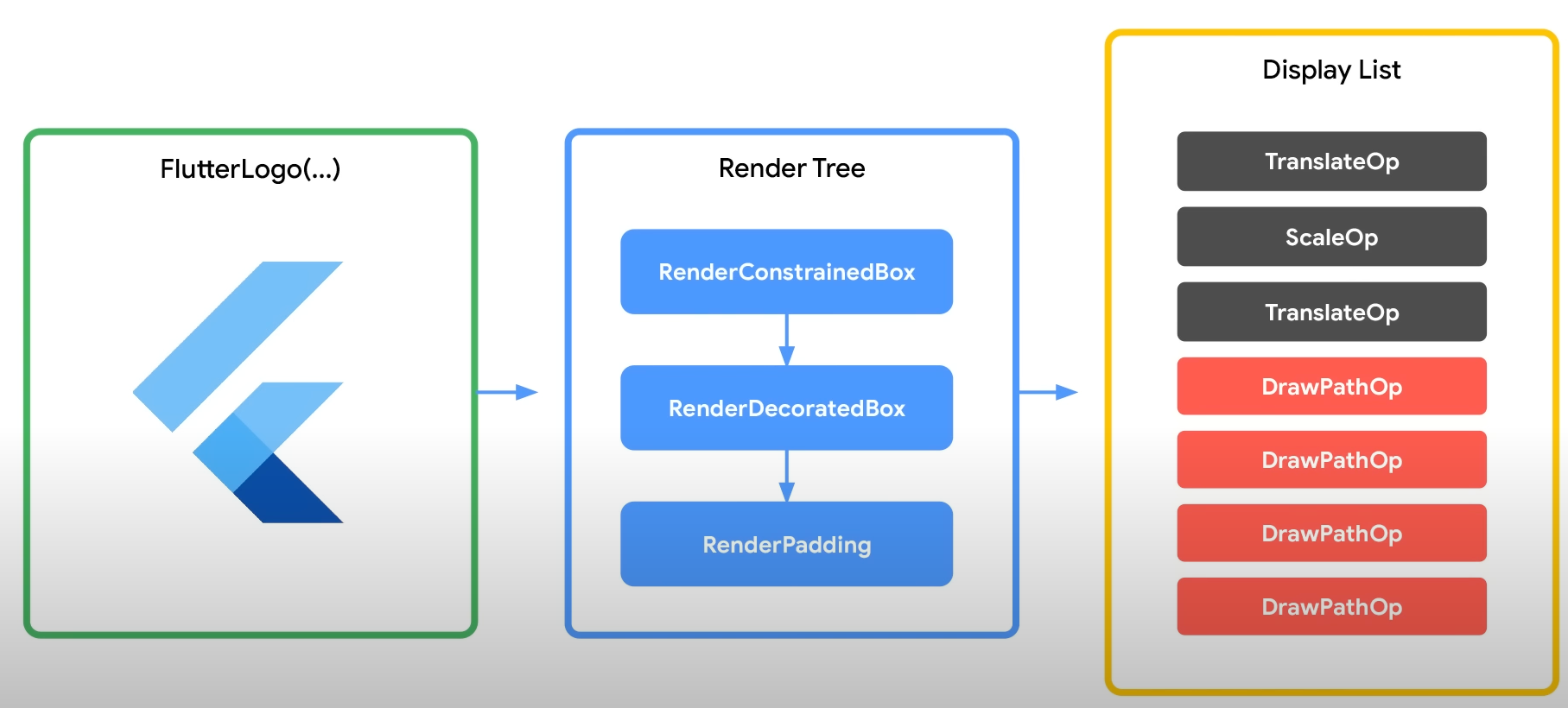 FlutterLogo(...)

Render Tree

RenderConstrainedBox

RenderDecoratedBox

RenderPadding

Display List

TranslateOp

ScaleOp

TranslateOp

DrawPathOp

DrawPathOp

DrawPathOp

DrawPathOp